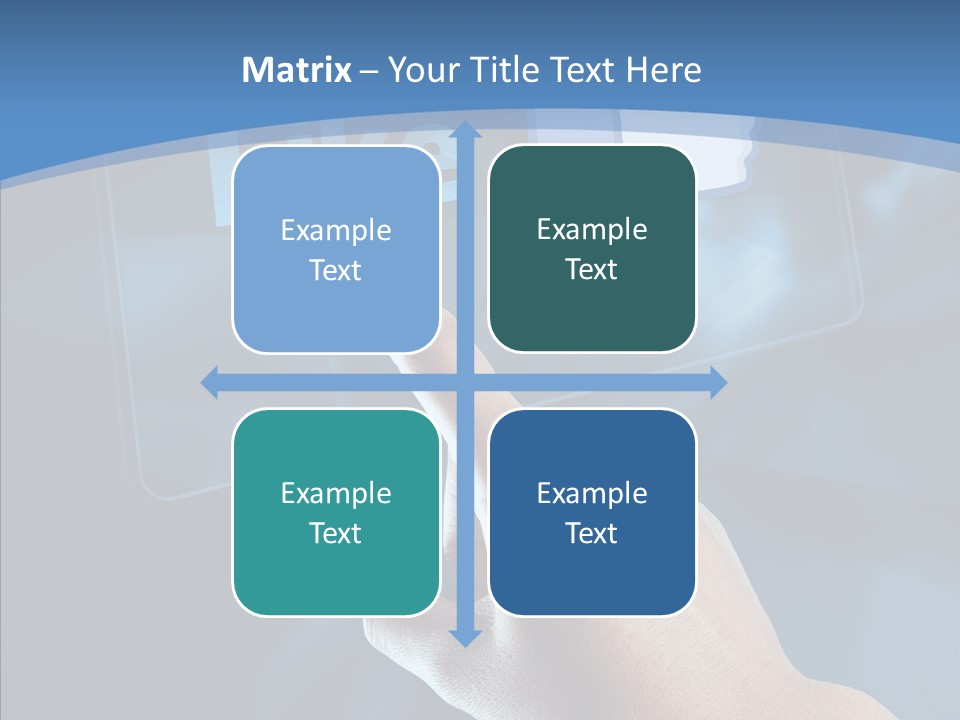 Matrix – Your Title Text Here

Example Text

Example Text

Example Text

Example Text